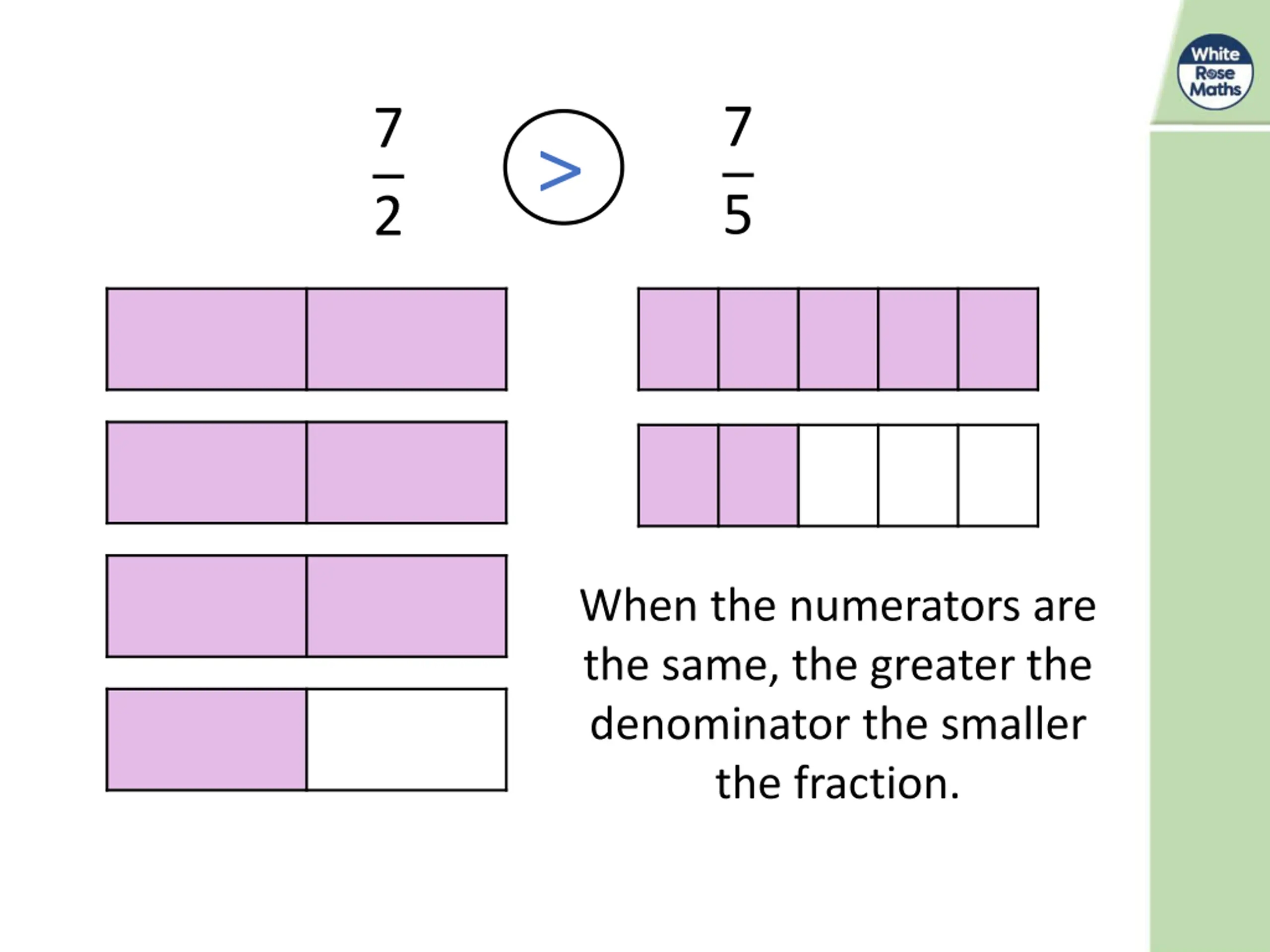 White Rose Maths

$\frac{7}{2}$ $>$ $\frac{7}{5}$

When the numerators are the same, the greater the denominator the smaller the fraction.